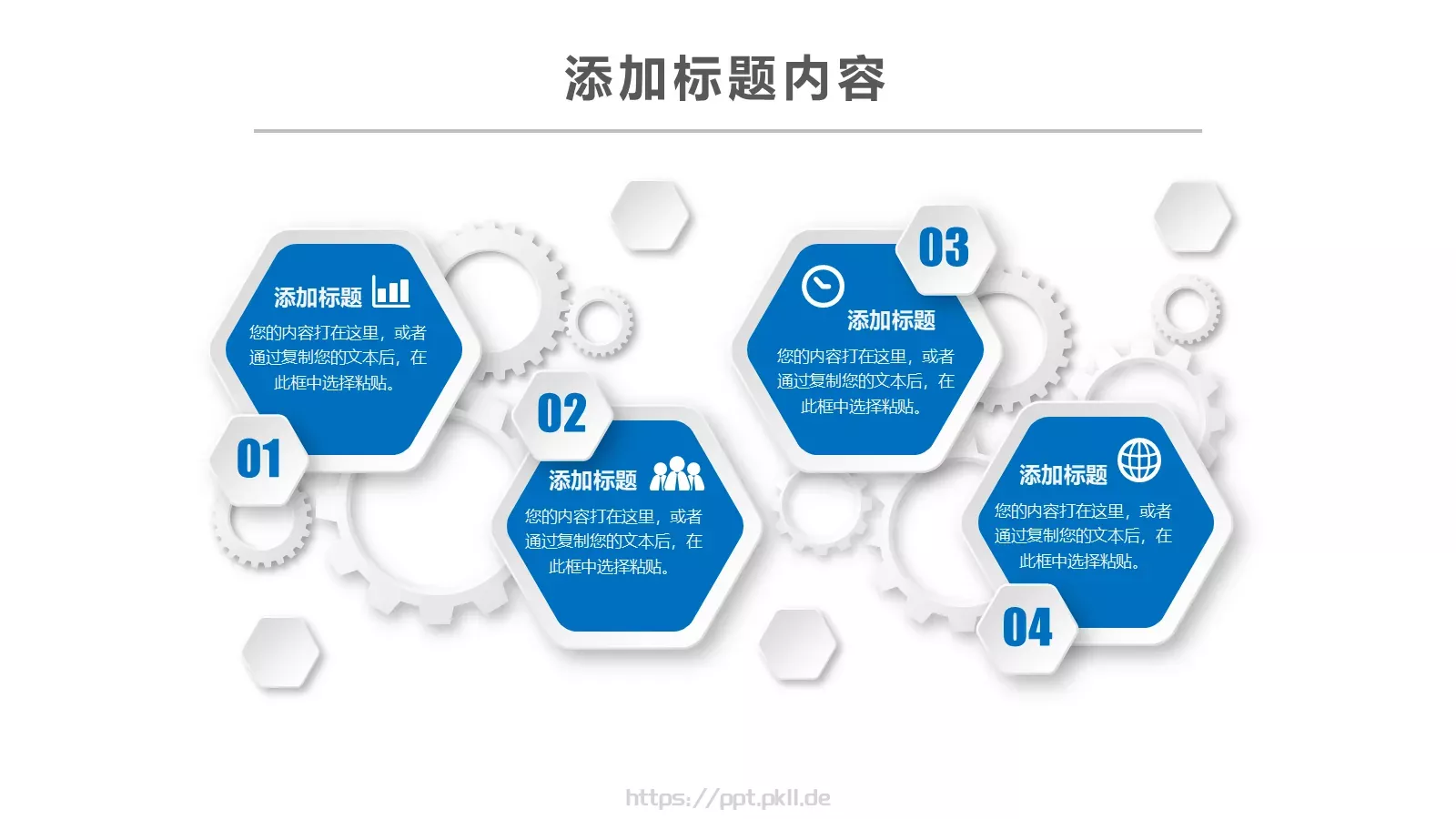 添加标题内容

添加标题

您的内容打在这里，或者通过复制您的文本后，在此框中选择粘贴。

01

02

添加标题

您的内容打在这里，或者通过复制您的文本后，在此框中选择粘贴。

03

添加标题

您的内容打在这里，或者通过复制您的文本后，在此框中选择粘贴。

添加标题

您的内容打在这里，或者通过复制您的文本后，在此框中选择粘贴。

04

https://ppt.pkll.de